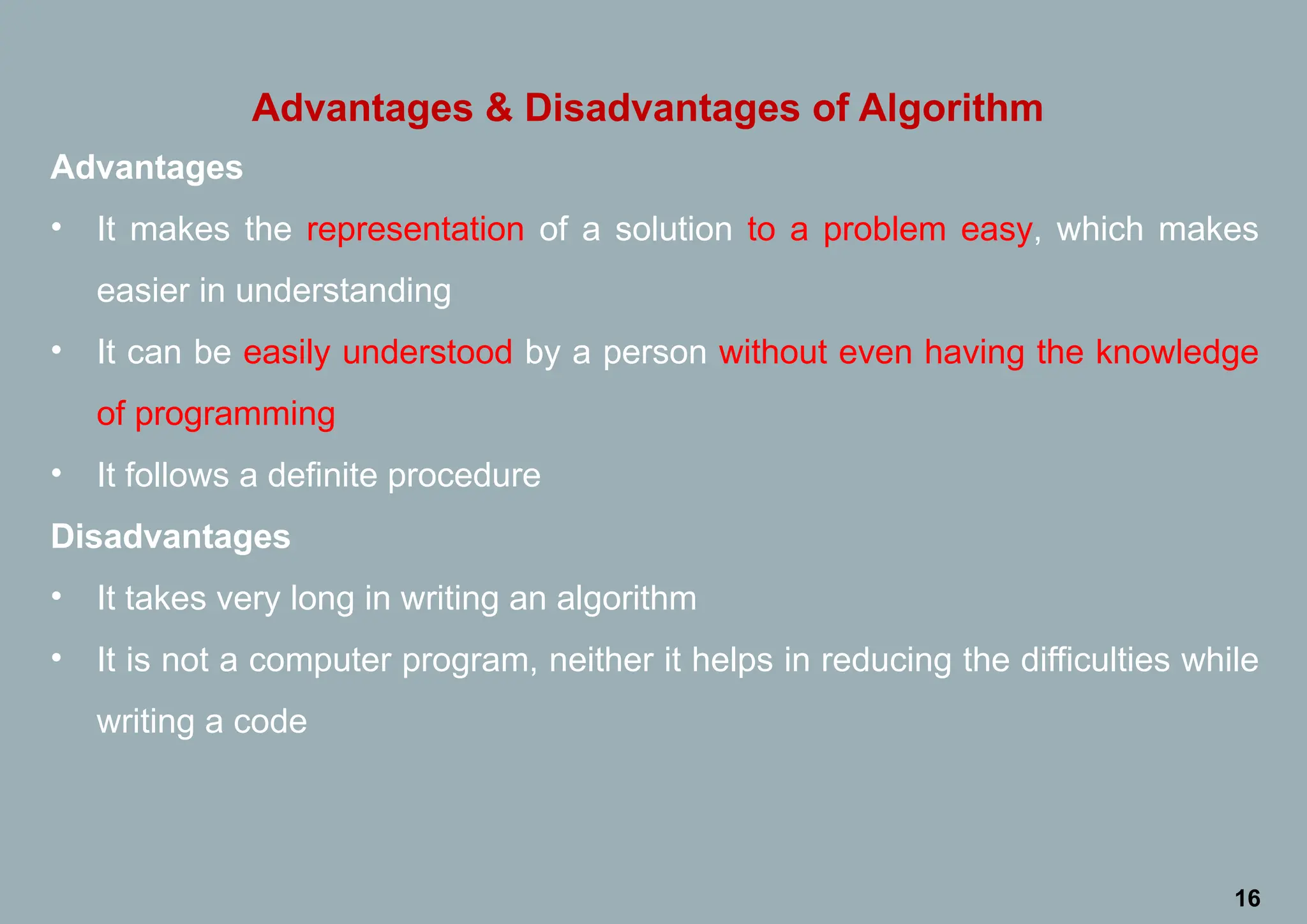 Advantages & Disadvantages of Algorithm

Advantages

• It makes the representation of a solution to a problem easy, which makes easier in understanding

• It can be easily understood by a person without even having the knowledge of programming

• It follows a definite procedure

Disadvantages

• It takes very long in writing an algorithm

• It is not a computer program, neither it helps in reducing the difficulties while writing a code

16